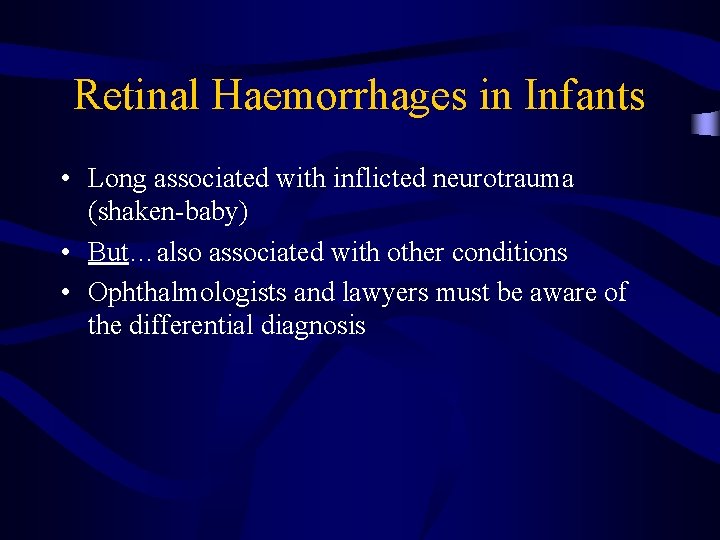 Retinal Haemorrhages in Infants

• Long associated with inflicted neurotrauma (shaken-baby)
• But…also associated with other conditions
• Ophthalmologists and lawyers must be aware of the differential diagnosis